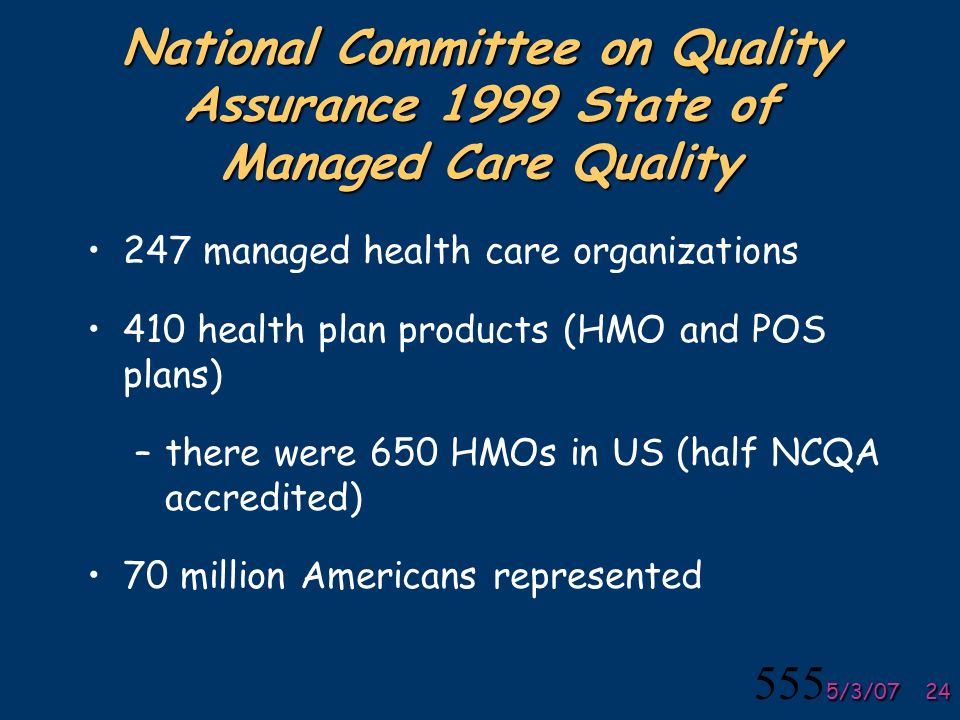 National Committee on Quality Assurance 1999 State of Managed Care Quality

• 247 managed health care organizations

• 410 health plan products (HMO and POS plans)

– there were 650 HMOs in US (half NCQA accredited)

• 70 million Americans represented

555 5/3/07 24